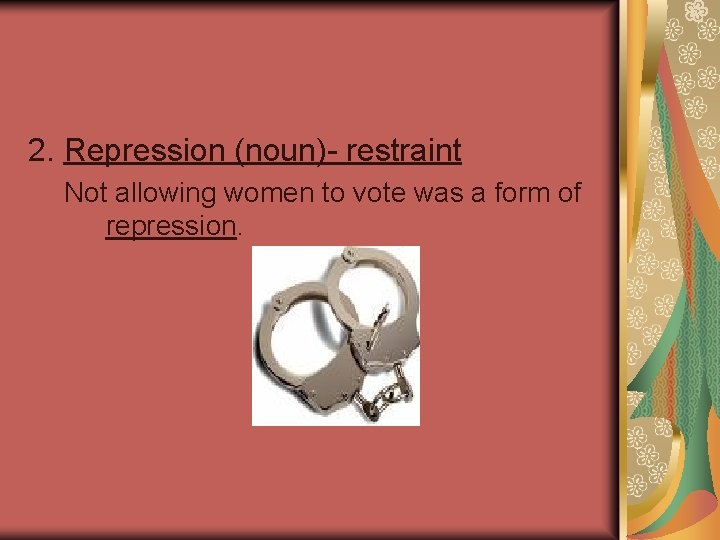 2. Repression (noun)- restraint

Not allowing women to vote was a form of repression.